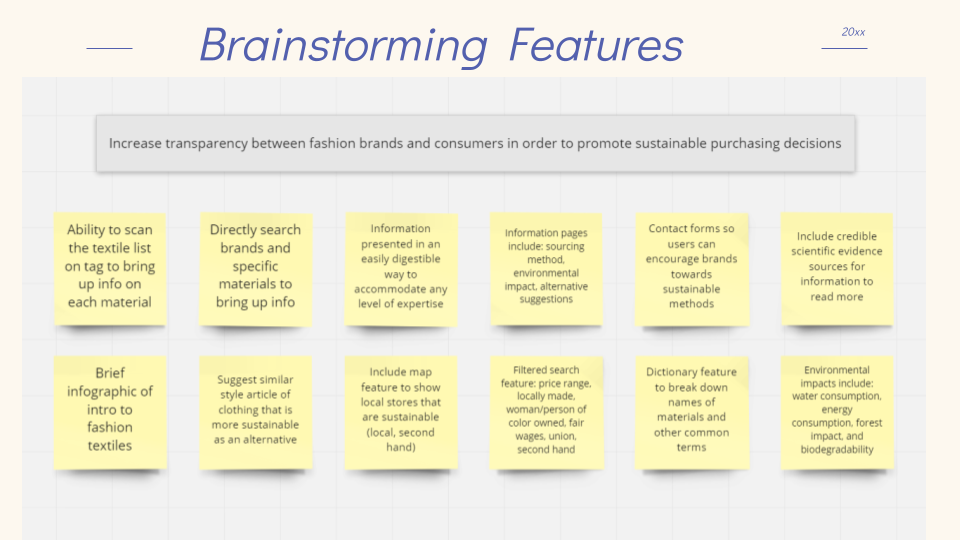 Brainstorming Features

20xx

Increase transparency between fashion brands and consumers in order to promote sustainable purchasing decisions

Ability to scan the textile list on tag to bring up info on each material

Directly search brands and specific materials to bring up info

Information presented in an easily digestible way to accommodate any level of expertise

Information pages include: sourcing method, environmental impact, alternative suggestions

Contact forms so users can encourage brands towards sustainable methods

Include credible scientific evidence sources for information to read more

Brief infographic of intro to fashion textiles

Suggest similar style article of clothing that is more sustainable as an alternative

Include map feature to show local stores that are sustainable (local, second hand)

Filtered search feature: price range, locally made, woman/person of color owned, fair wages, union, second hand

Dictionary feature to break down names of materials and other common terms

Environmental impacts include: water consumption, energy consumption, forest impact, and biodegradability